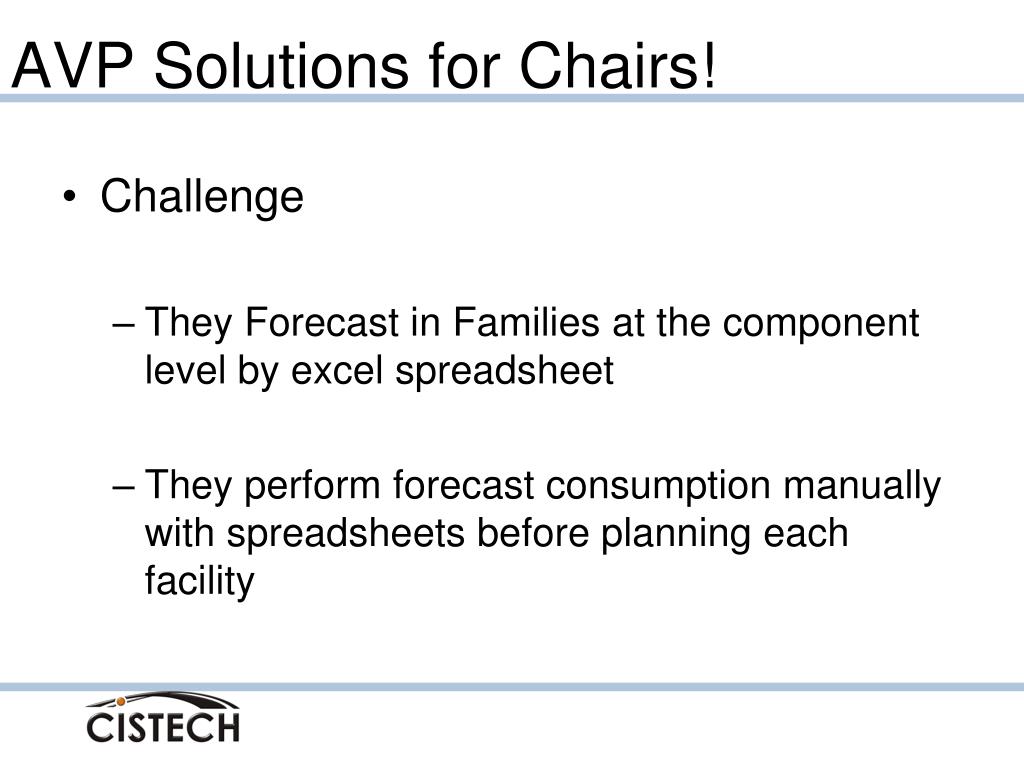 AVP Solutions for Chairs!

• Challenge

– They Forecast in Families at the component level by excel spreadsheet

– They perform forecast consumption manually with spreadsheets before planning each facility

CISTECH